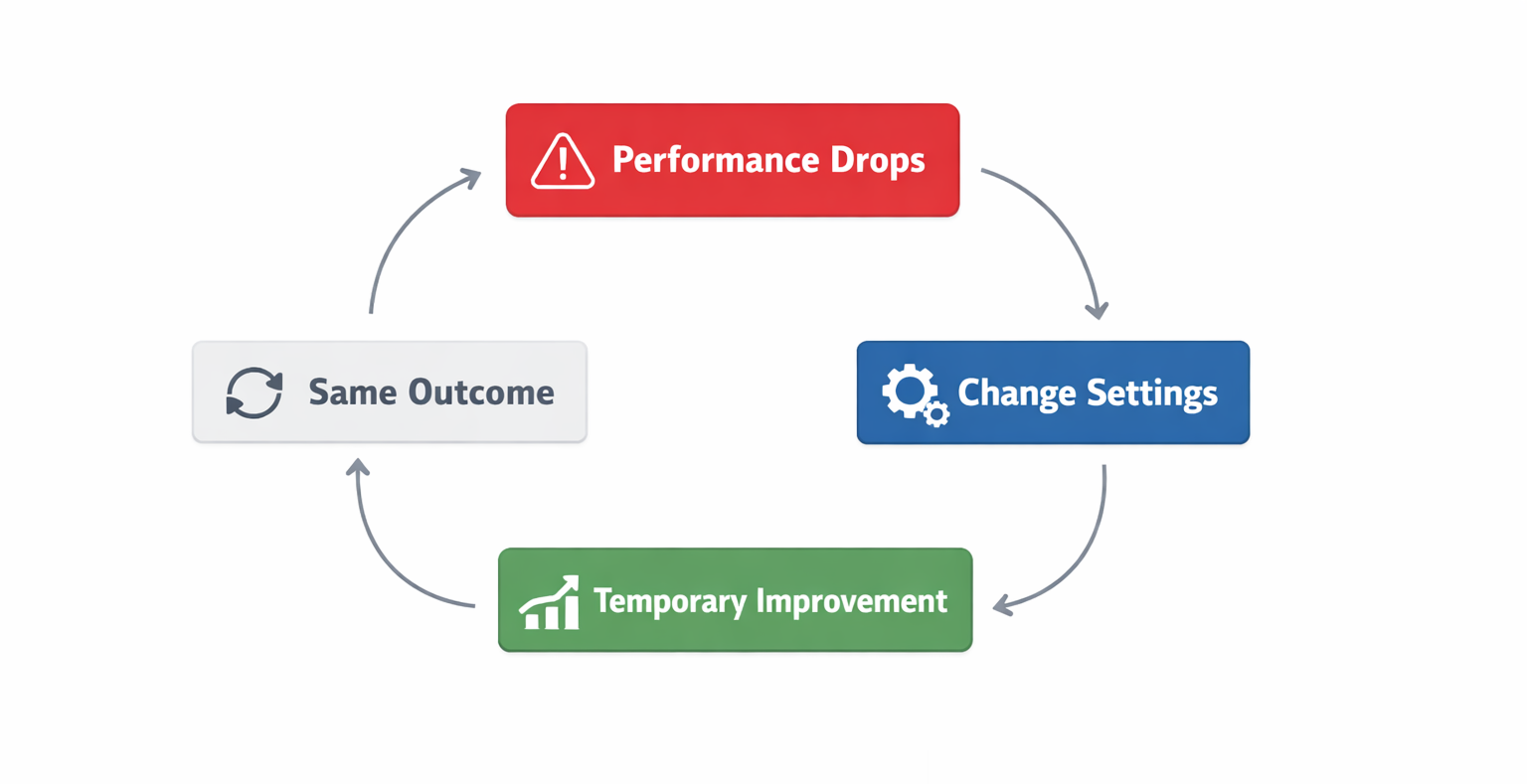 Performance Drops

Change Settings

Temporary Improvement

Same Outcome